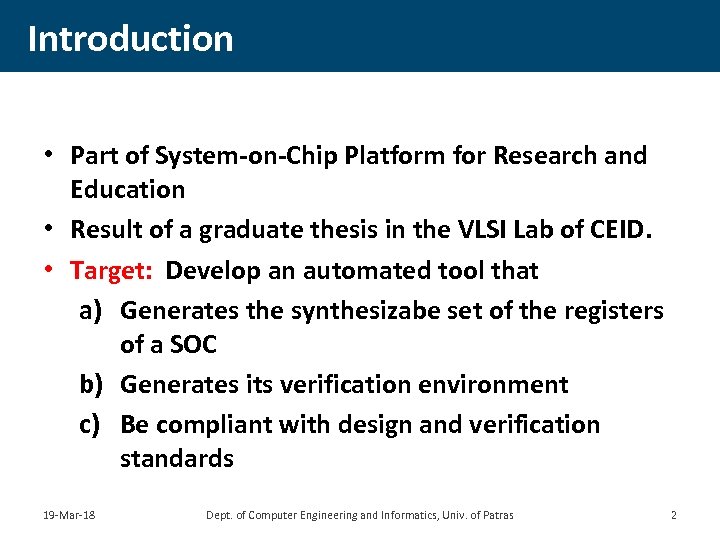 Introduction

• Part of System-on-Chip Platform for Research and Education
• Result of a graduate thesis in the VLSI Lab of CEID.
• Target: Develop an automated tool that
a) Generates the synthesizabe set of the registers of a SOC
b) Generates its verification environment
c) Be compliant with design and verification standards

19-Mar-18 Dept. of Computer Engineering and Informatics, Univ. of Patras 2